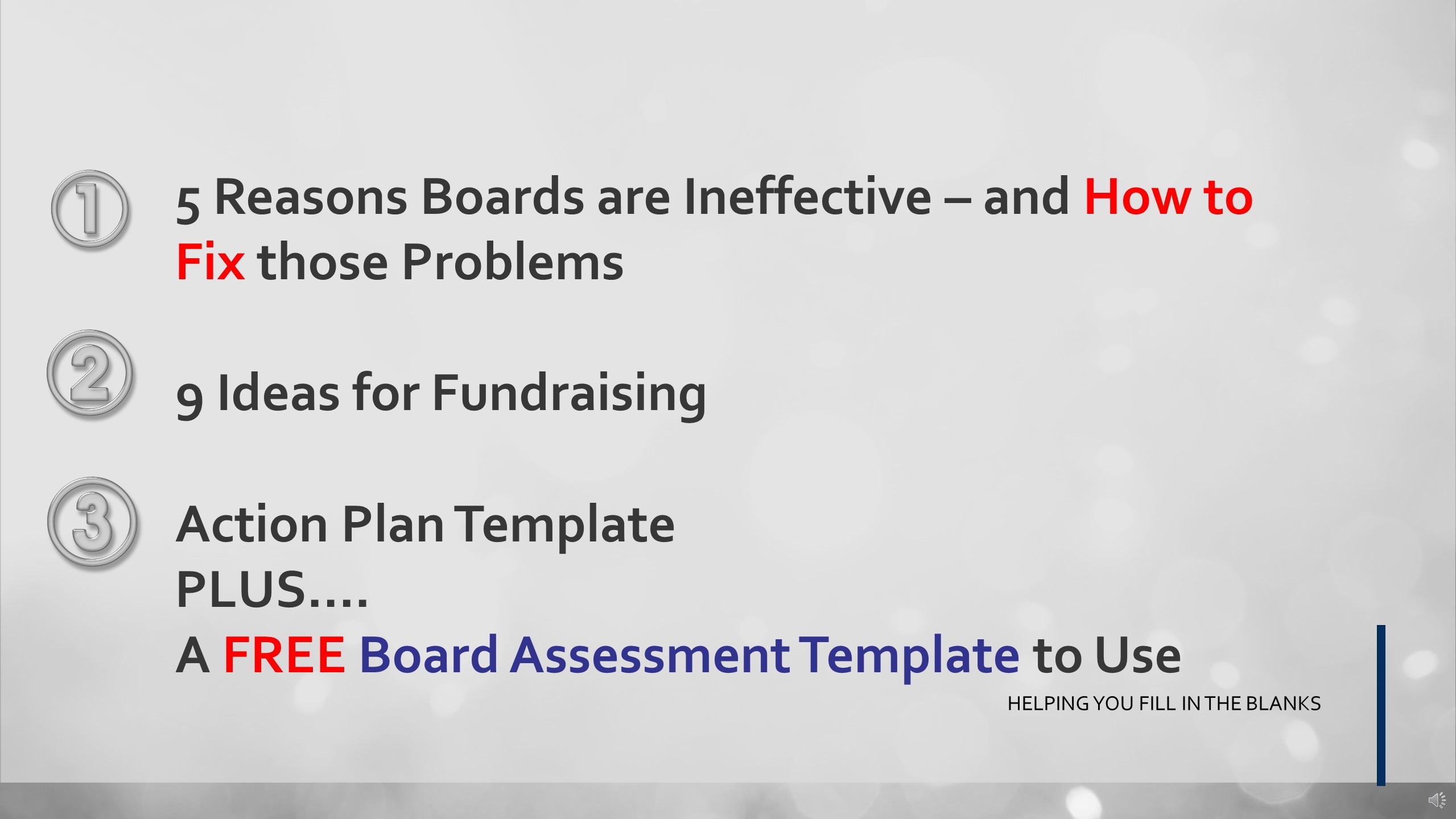 1
5 Reasons Boards are Ineffective – and How to Fix those Problems

2
9 Ideas for Fundraising

3
Action Plan Template
PLUS….
A FREE Board Assessment Template to Use

HELPING YOU FILL IN THE BLANKS